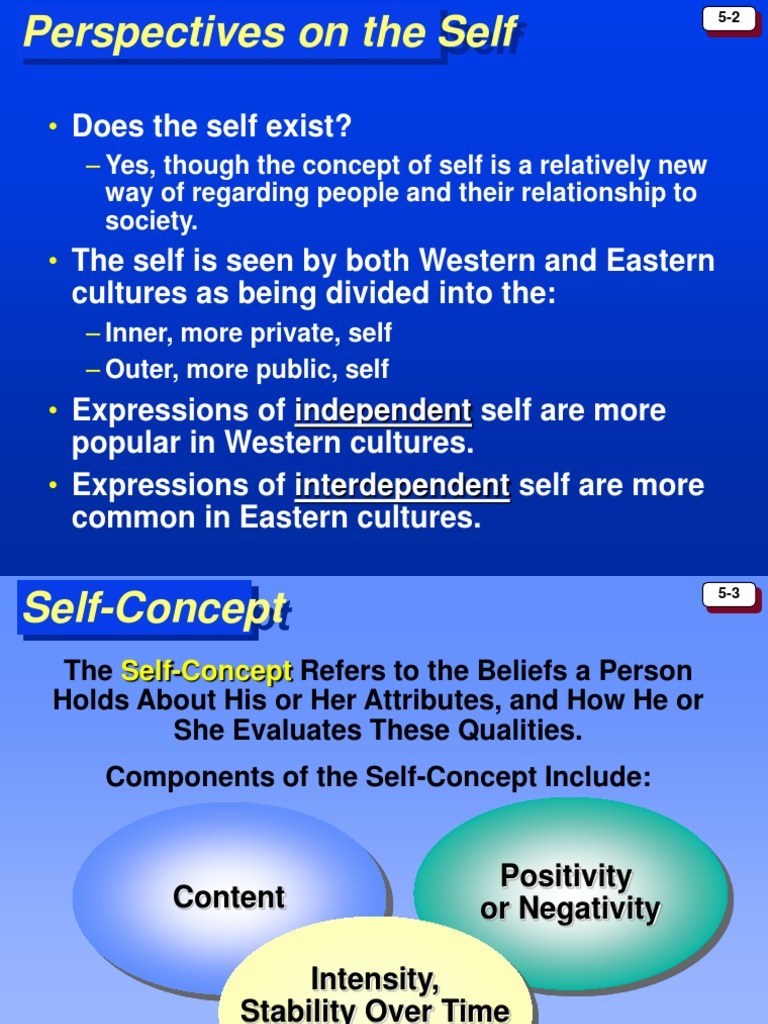 Perspectives on the Self

5-2

• Does the self exist?

– Yes, though the concept of self is a relatively new way of regarding people and their relationship to society.

• The self is seen by both Western and Eastern cultures as being divided into the:

– Inner, more private, self

– Outer, more public, self

• Expressions of independent self are more popular in Western cultures.

• Expressions of interdependent self are more common in Eastern cultures.

Self-Concept

5-3

The Self-Concept Refers to the Beliefs a Person Holds About His or Her Attributes, and How He or She Evaluates These Qualities.

Components of the Self-Concept Include:

Content

Positivity or Negativity

Intensity, Stability Over Time